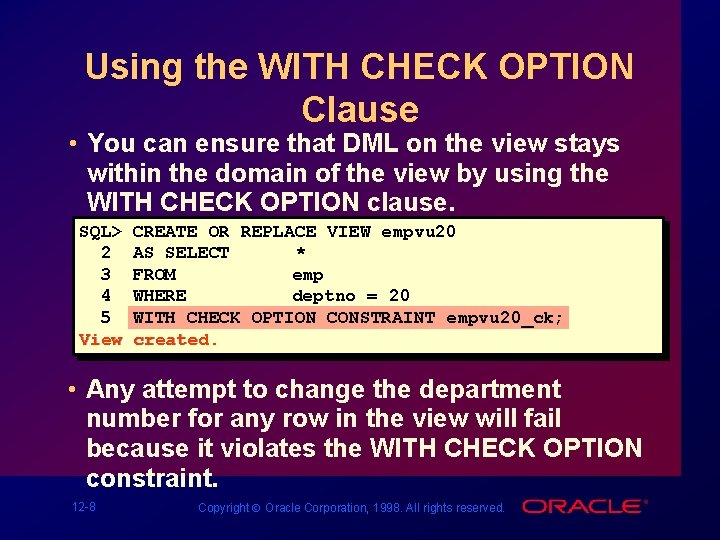 Using the WITH CHECK OPTION Clause

• You can ensure that DML on the view stays within the domain of the view by using the WITH CHECK OPTION clause.

SQL> CREATE OR REPLACE VIEW empvu20
  2  AS SELECT      *
  3  FROM           emp
  4  WHERE          deptno = 20
  5  WITH CHECK OPTION CONSTRAINT empvu20_ck;
View created.

• Any attempt to change the department number for any row in the view will fail because it violates the WITH CHECK OPTION constraint.

12-8

Copyright © Oracle Corporation, 1998. All rights reserved.

ORACLE®